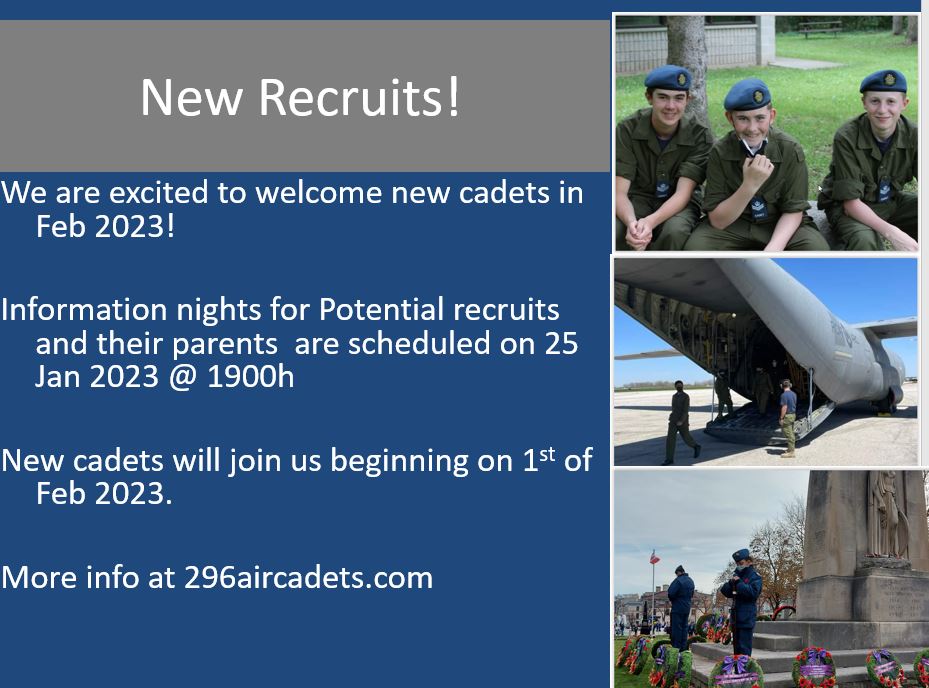 New Recruits!

We are excited to welcome new cadets in Feb 2023!

Information nights for Potential recruits and their parents  are scheduled on 25 Jan 2023 @ 1900h

New cadets will join us beginning on 1$^{st}$ of Feb 2023.

More info at 296aircadets.com